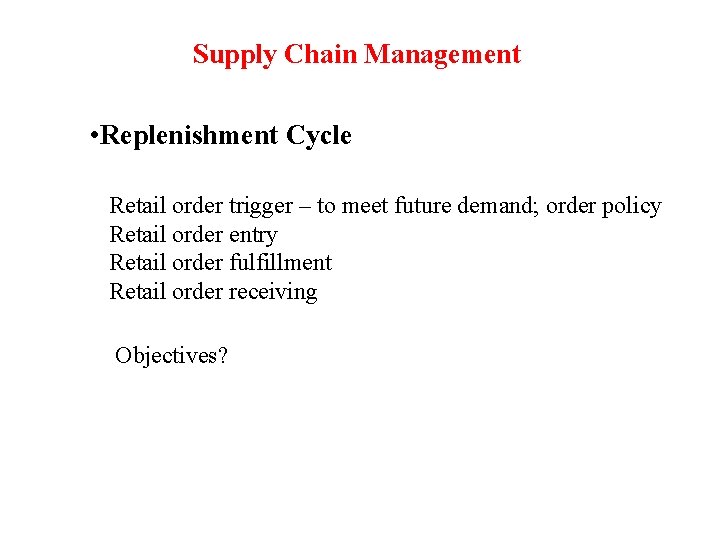 Supply Chain Management

•Replenishment Cycle

Retail order trigger – to meet future demand; order policy
Retail order entry
Retail order fulfillment
Retail order receiving

Objectives?